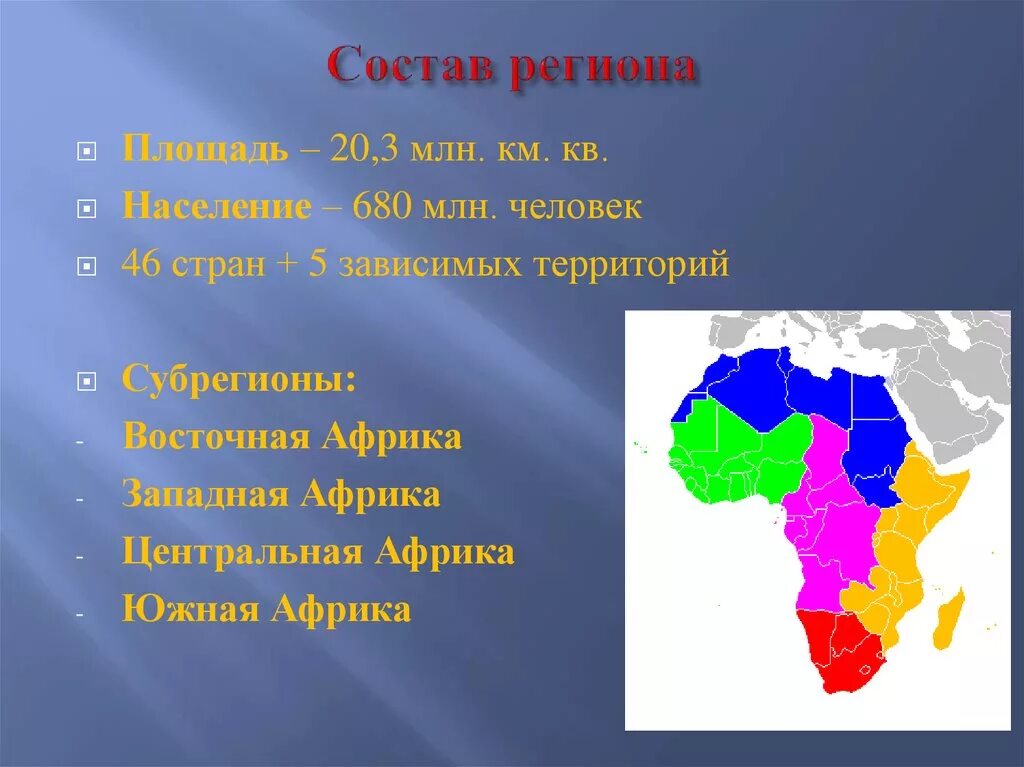 Состав региона

Площадь – 20,3 млн. км. кв.

Население – 680 млн. человек

46 стран + 5 зависимых территорий

Субрегионы:

- Восточная Африка
- Западная Африка
- Центральная Африка
- Южная Африка